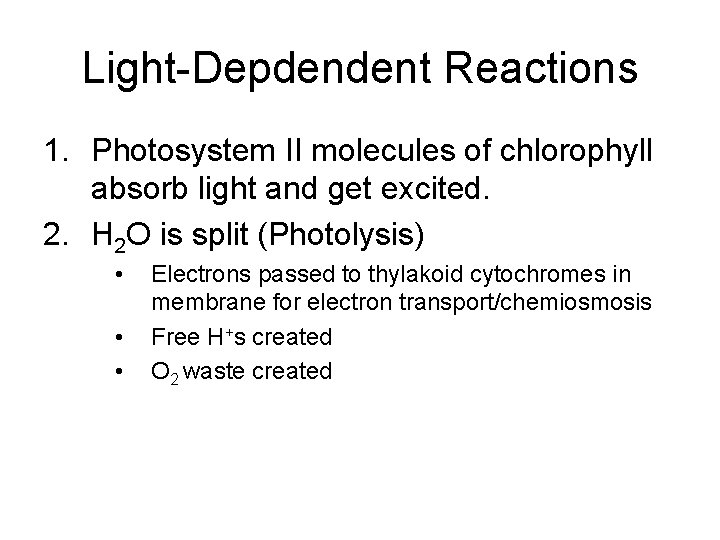 Light-Depdendent Reactions

1. Photosystem II molecules of chlorophyll absorb light and get excited.
2. $H_2O$ is split (Photolysis)
   • Electrons passed to thylakoid cytochromes in membrane for electron transport/chemiosmosis
   • Free $H^+$s created
   • $O_2$ waste created